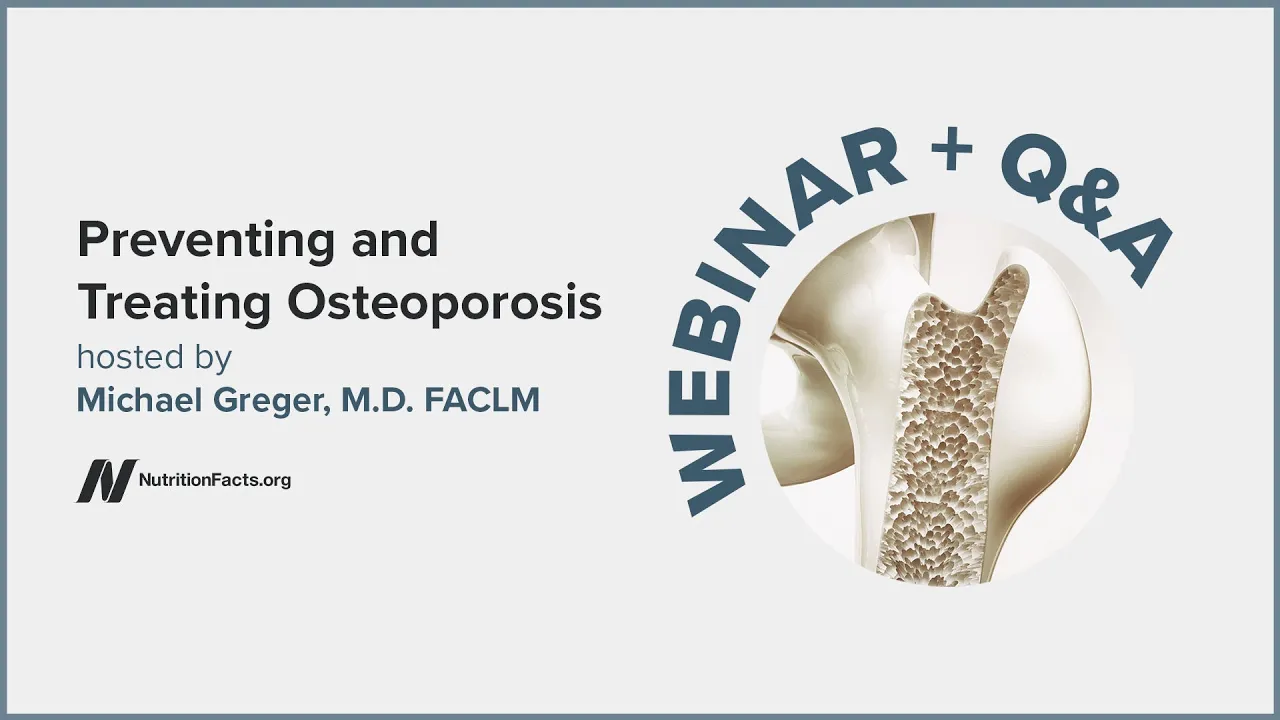 Preventing and Treating Osteoporosis
hosted by
Michael Greger, M.D. FACLM

NutritionFacts.org

WEBINAR + Q&A